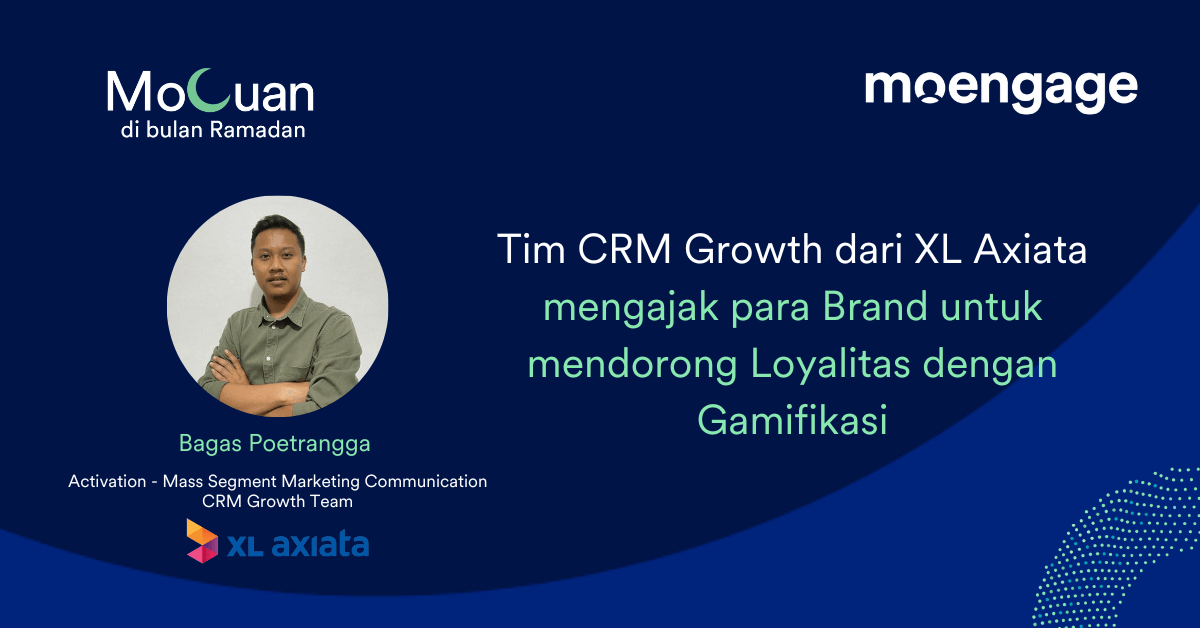 MoCuan
di bulan Ramadan

moengage

Tim CRM Growth dari XL Axiata mengajak para Brand untuk mendorong Loyalitas dengan Gamifikasi

Bagas Poetrangga

Activation - Mass Segment Marketing Communication
CRM Growth Team

XL axiata